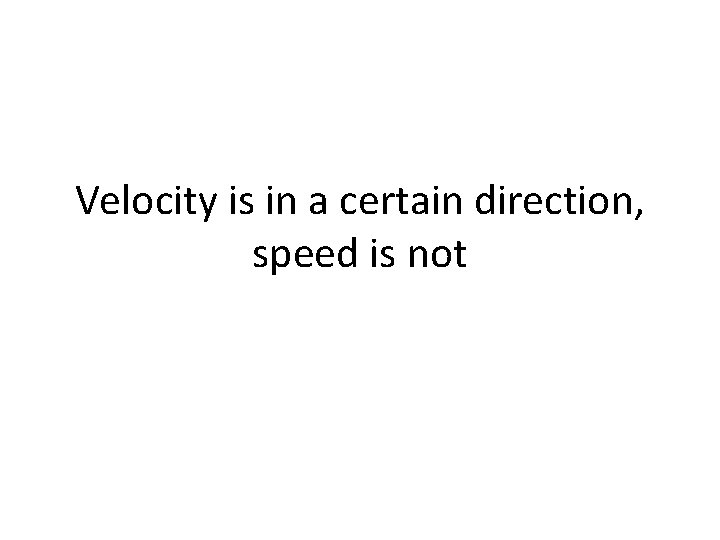 Velocity is in a certain direction, speed is not